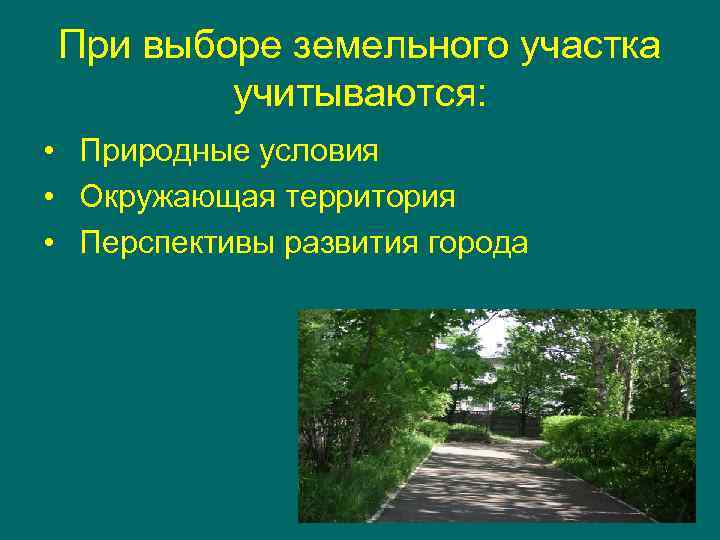 При выборе земельного участка учитываются:

• Природные условия
• Окружающая территория
• Перспективы развития города